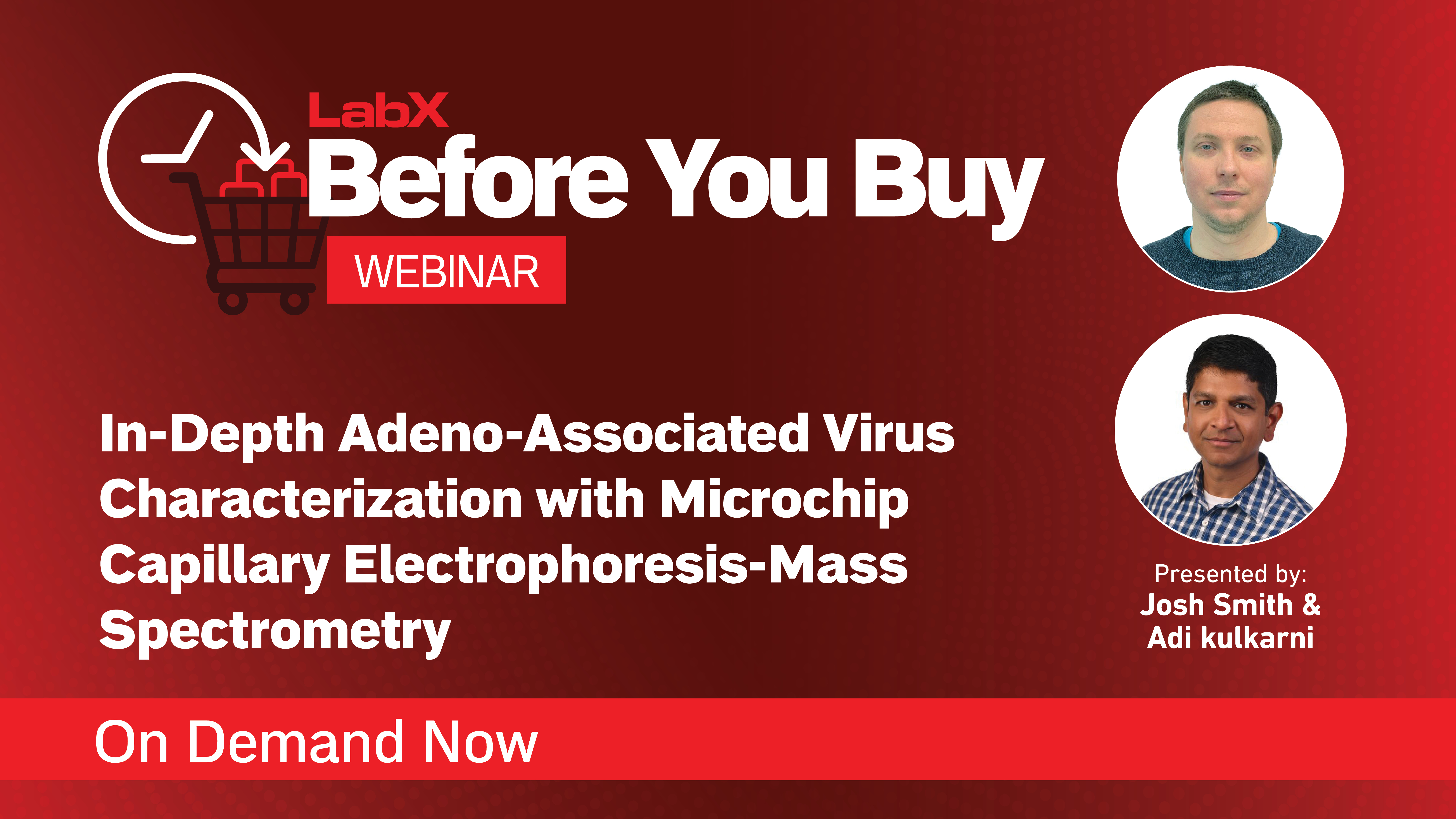 LabX
Before You Buy
WEBINAR

In-Depth Adeno-Associated Virus Characterization with Microchip Capillary Electrophoresis-Mass Spectrometry

Presented by:
Josh Smith &
Adi kulkarni

On Demand Now